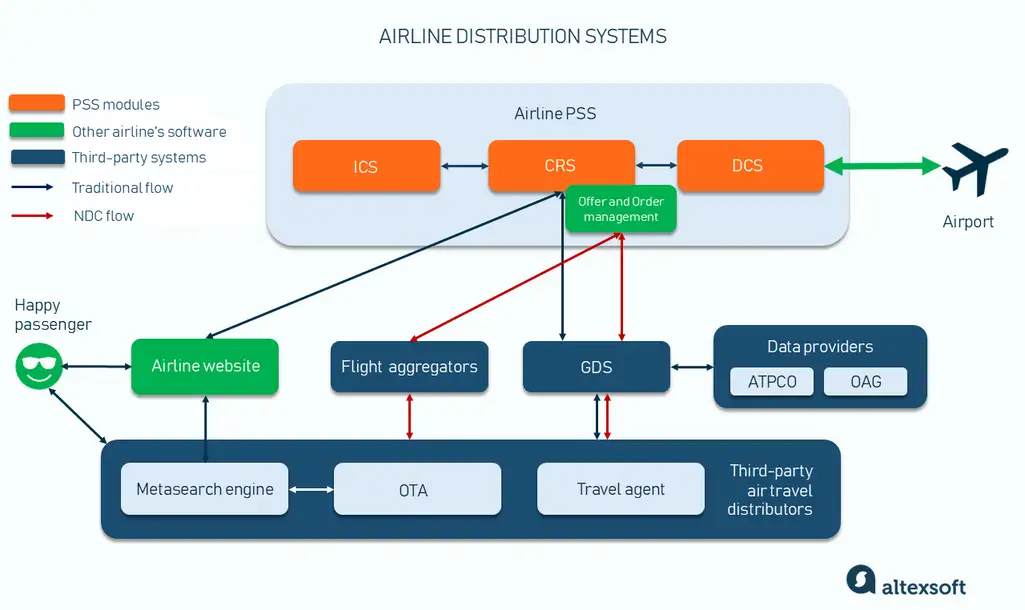 AIRLINE DISTRIBUTION SYSTEMS

PSS modules
Other airline's software
Third-party systems
Traditional flow
NDC flow

Airline PSS
ICS
CRS
DCS
Offer and Order management
Airport

Happy passenger
Airline website
Flight aggregators
GDS
Data providers
ATPCO
OAG

Metasearch engine
OTA
Travel agent
Third-party air travel distributors

altexsoft